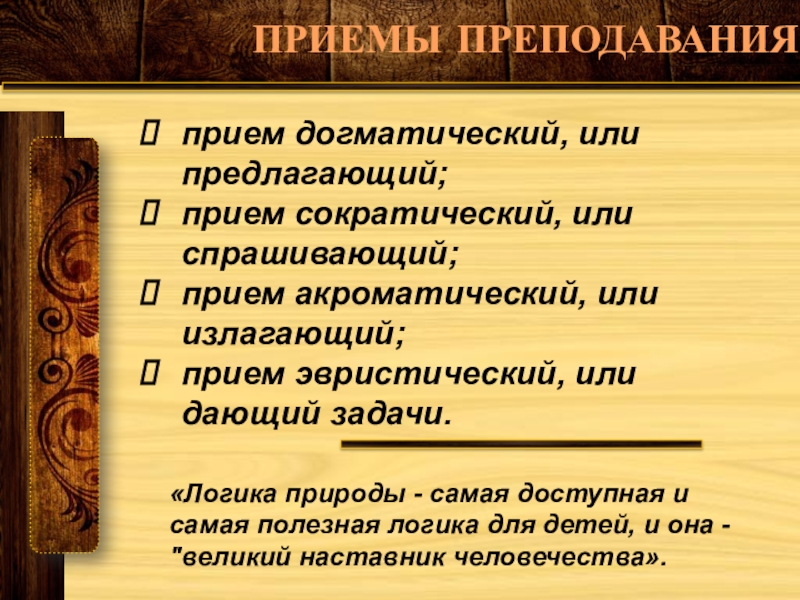 ПРИЕМЫ ПРЕПОДАВАНИЯ

 прием догматический, или предлагающий;
 прием сократический, или спрашивающий;
 прием акроматический, или излагающий;
 прием эвристический, или дающий задачи.

«Логика природы - самая доступная и самая полезная логика для детей, и она - "великий наставник человечества».